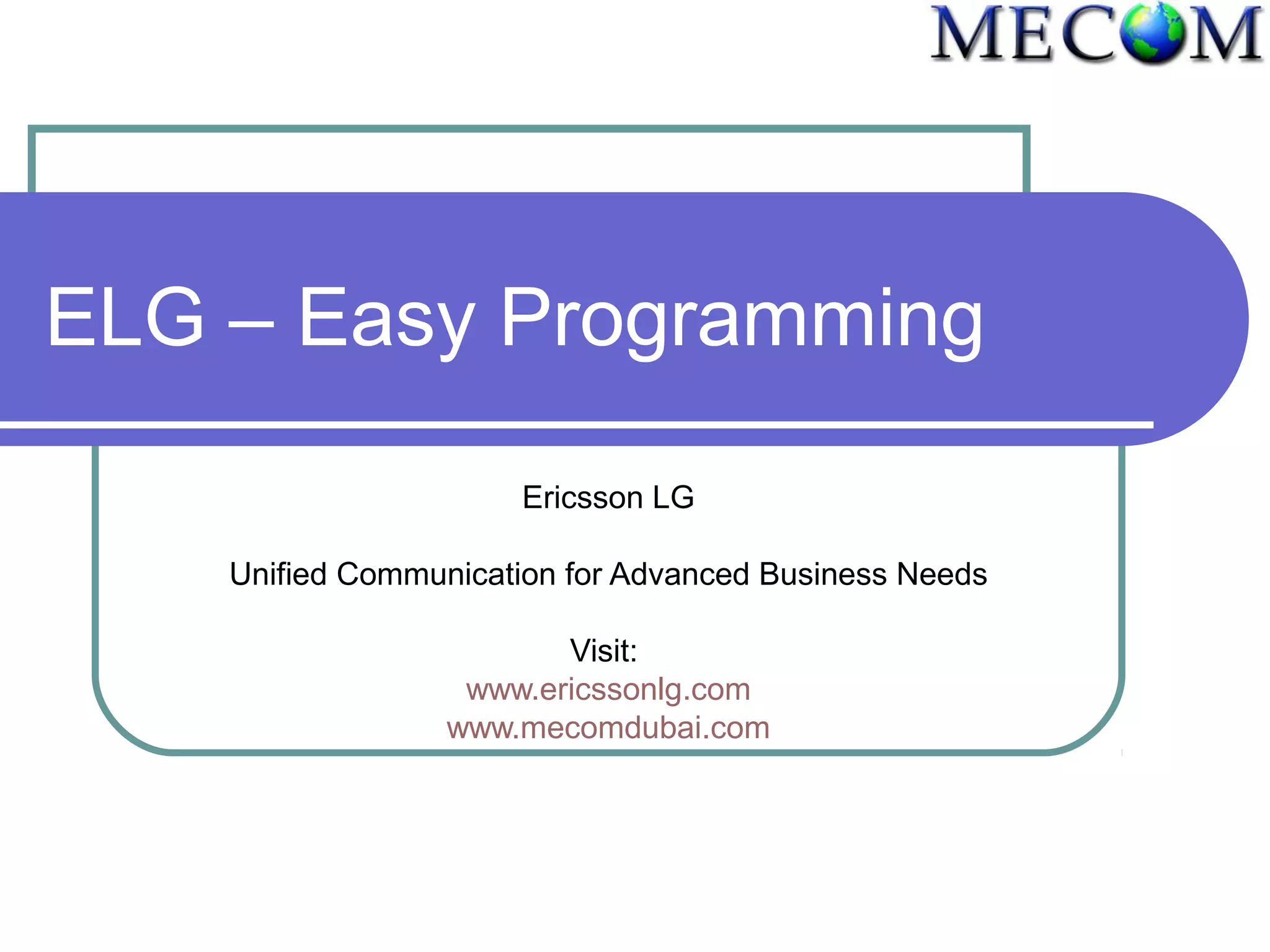 MECOM

ELG – Easy Programming

Ericsson LG

Unified Communication for Advanced Business Needs

Visit:
www.ericssonlg.com
www.mecomdubai.com